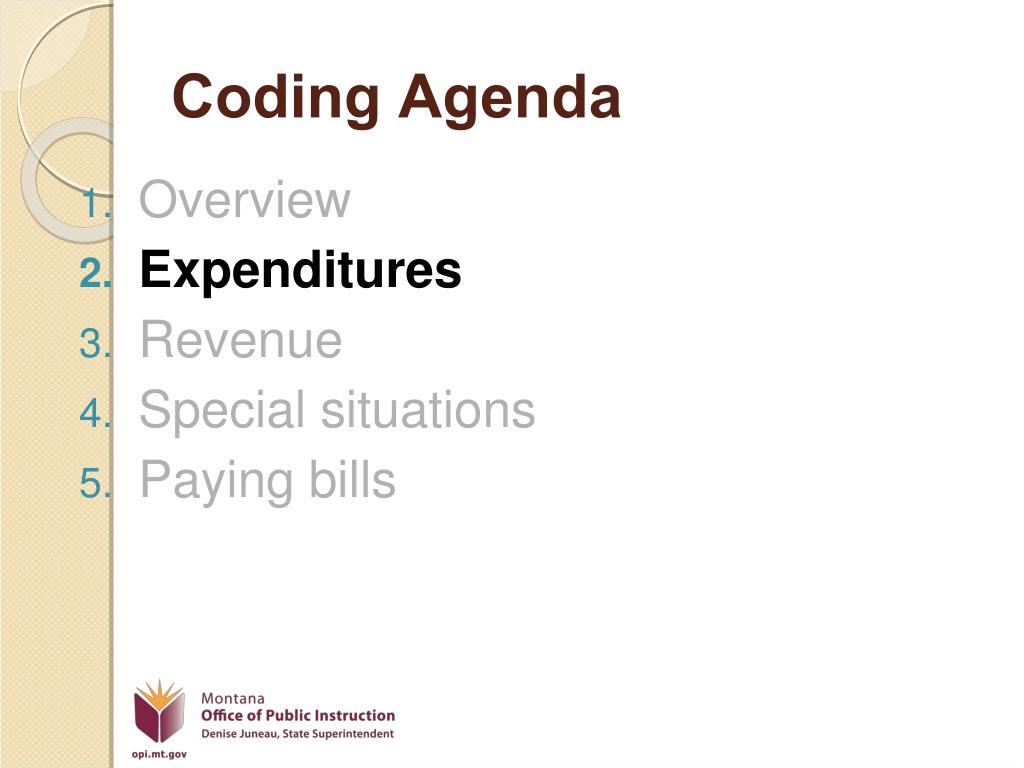 Coding Agenda

1. Overview
2. Expenditures
3. Revenue
4. Special situations
5. Paying bills

Montana
Office of Public Instruction
Denise Juneau, State Superintendent
opi.mt.gov